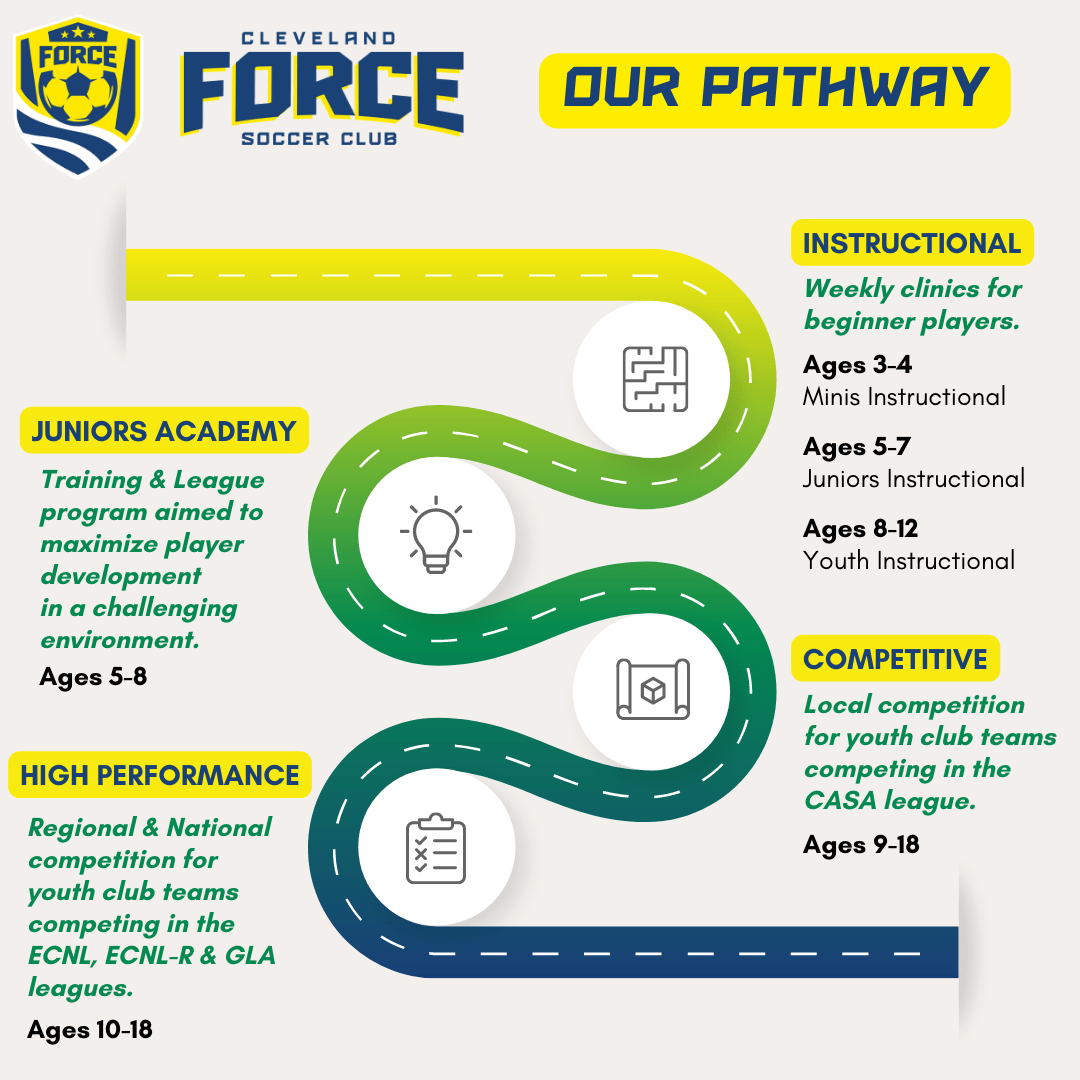 FORCE

CLEVELAND
FORCE
SOCCER CLUB

OUR PATHWAY

INSTRUCTIONAL

Weekly clinics for beginner players.

Ages 3-4
Minis Instructional

Ages 5-7
Juniors Instructional

Ages 8-12
Youth Instructional

JUNIORS ACADEMY

Training & League program aimed to maximize player development in a challenging environment.

Ages 5-8

COMPETITIVE

Local competition for youth club teams competing in the CASA league.

Ages 9-18

HIGH PERFORMANCE

Regional & National competition for youth club teams competing in the ECNL, ECNL-R & GLA leagues.

Ages 10-18